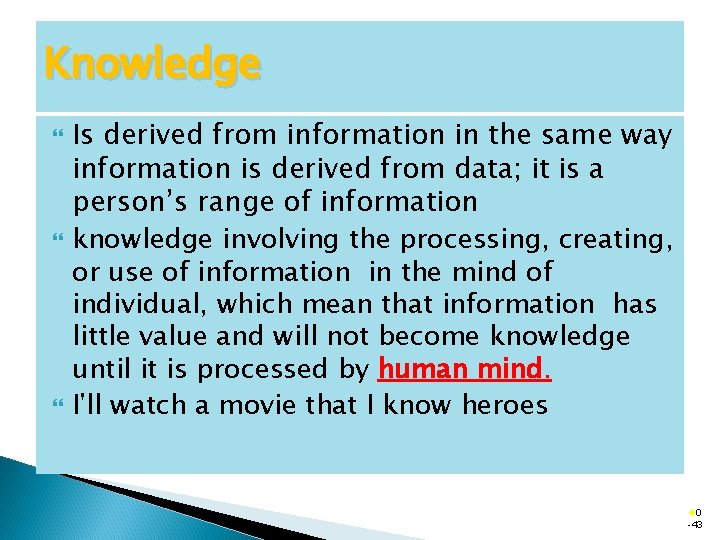 Knowledge

Is derived from information in the same way information is derived from data; it is a person's range of information

knowledge involving the processing, creating, or use of information in the mind of individual, which mean that information has little value and will not become knowledge until it is processed by human mind.

I'll watch a movie that I know heroes

0
43